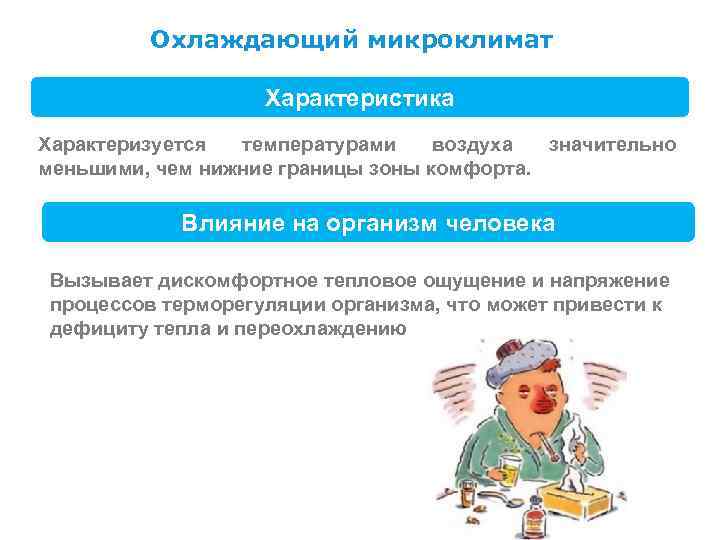 Охлаждающий микроклимат

Характеристика

Характеризуется температурами воздуха значительно меньшими, чем нижние границы зоны комфорта.

Влияние на организм человека

Вызывает дискомфортное тепловое ощущение и напряжение процессов терморегуляции организма, что может привести к дефициту тепла и переохлаждению